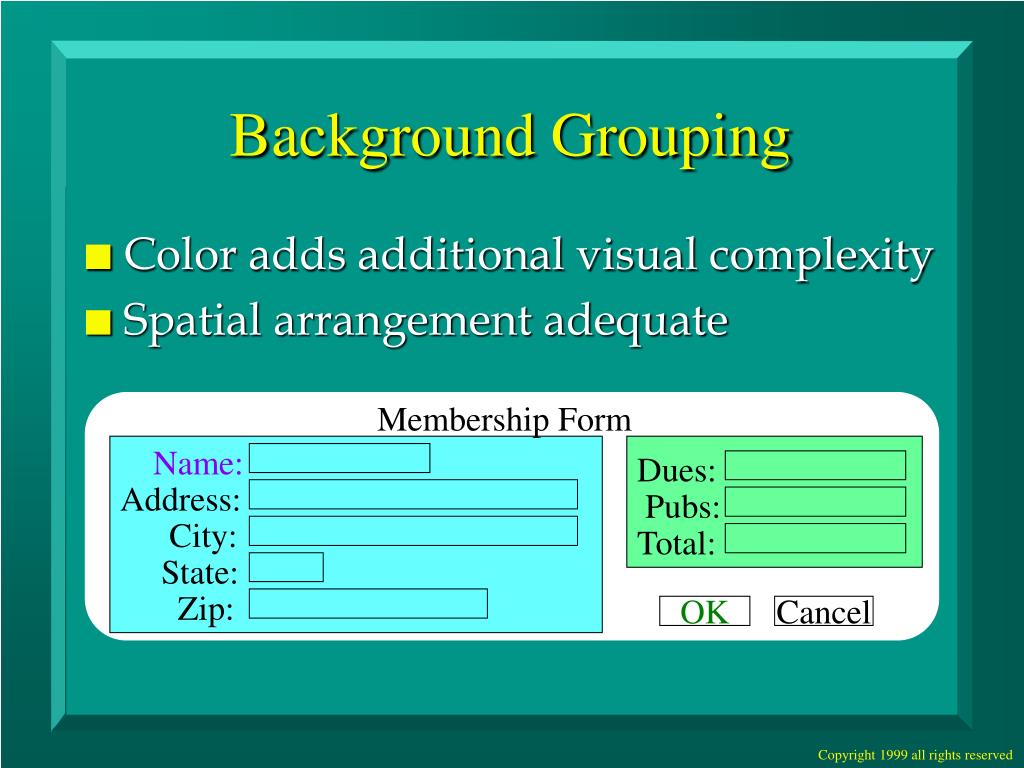 Background Grouping

Color adds additional visual complexity

Spatial arrangement adequate

Membership Form

Name:
Address:
City:
State:
Zip:

Dues:
Pubs:
Total:

OK
Cancel

Copyright 1999 all rights reserved